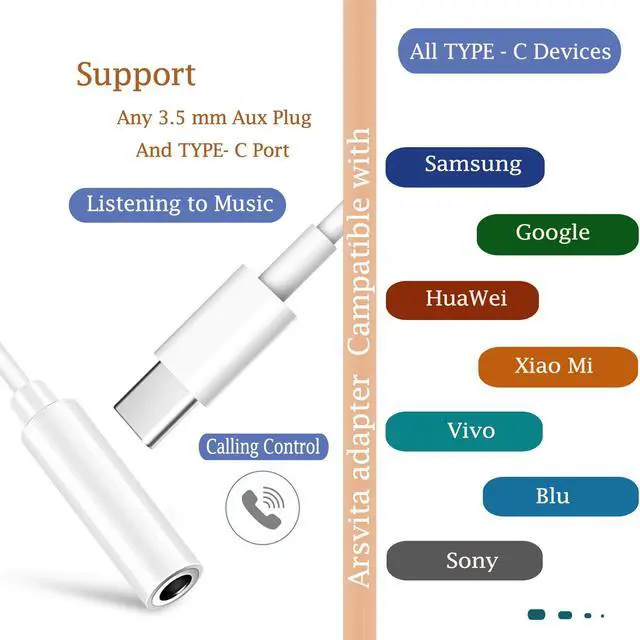 Support

Any 3.5 mm Aux Plug
And TYPE- C Port

Listening to Music

Calling Control

Arsvita adapter Campatible with

All TYPE - C Devices

Samsung

Google

HuaWei

Xiao Mi

Vivo

Blu

Sony